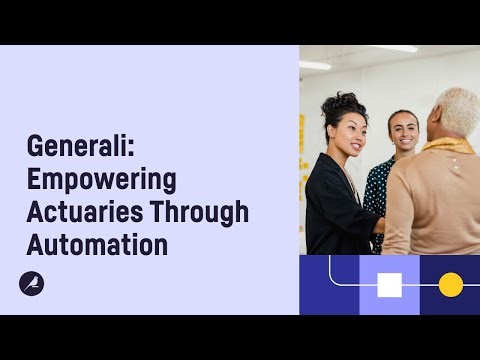 Generali: Empowering Actuaries Through Automation